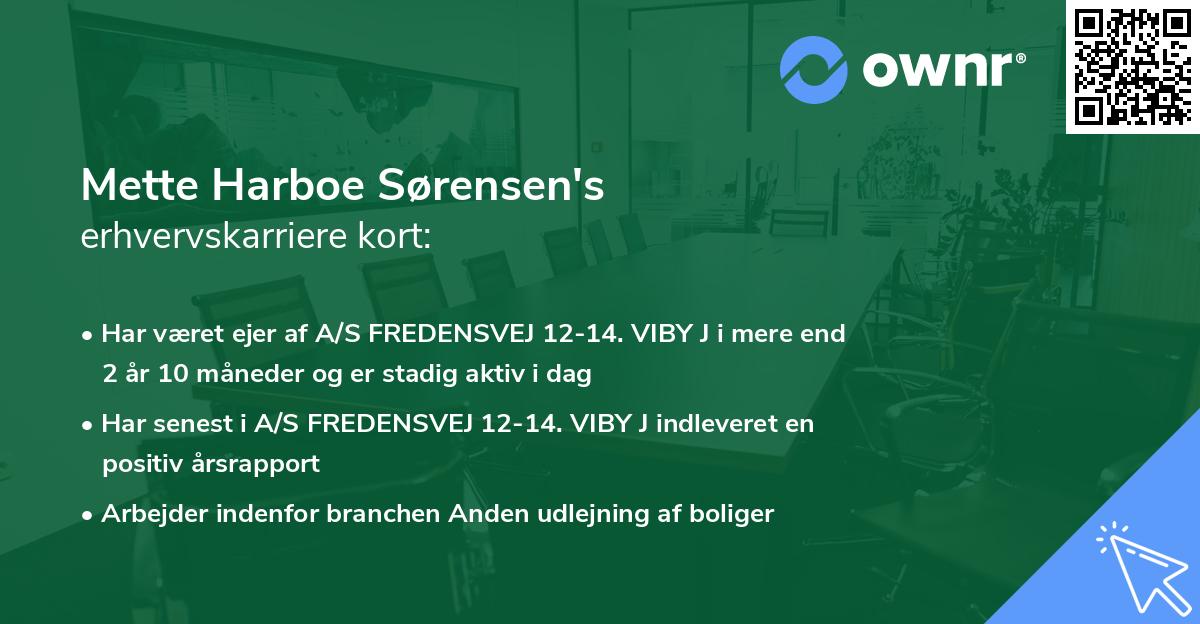 ownr®

Mette Harboe Sørensen's
erhvervskarriere kort:

• Har været ejer af A/S FREDENSVEJ 12-14. VIBY J i mere end 2 år 10 måneder og er stadig aktiv i dag

• Har senest i A/S FREDENSVEJ 12-14. VIBY J indleveret en positiv årsrapport

• Arbejder indenfor branchen Anden udlejning af boliger